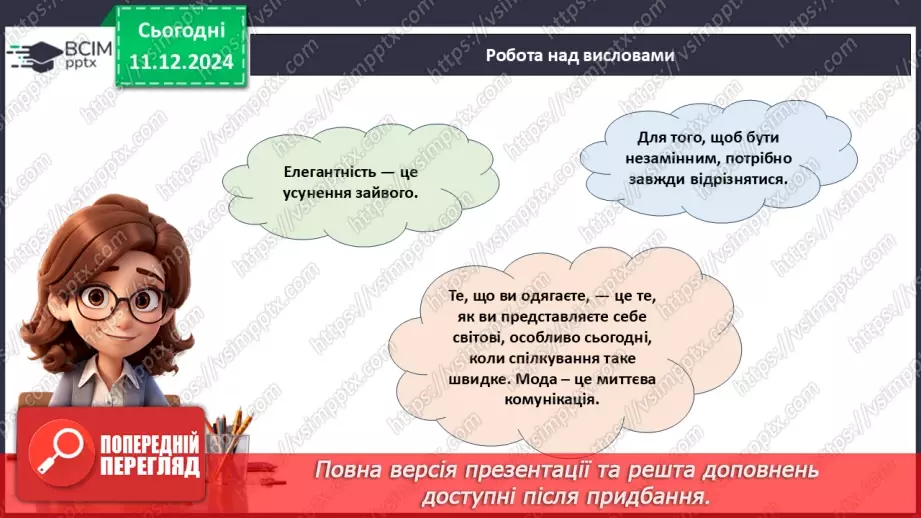 ВСІМ pptx

Сьогодні 11.12.2024

Робота над висловами

Елегантність — це усунення зайвого.

Для того, щоб бути незамінним, потрібно завжди відрізнятися.

Те, що ви одягаєте, — це те, як ви представляєте себе світові, особливо сьогодні, коли спілкування таке швидке. Мода – це миттєва комунікація.

ПОПЕРЕДНІЙ ПЕРЕГЛЯД

Повна версія презентації та решта доповнень доступні після придбання.

https://vsimpptx.com